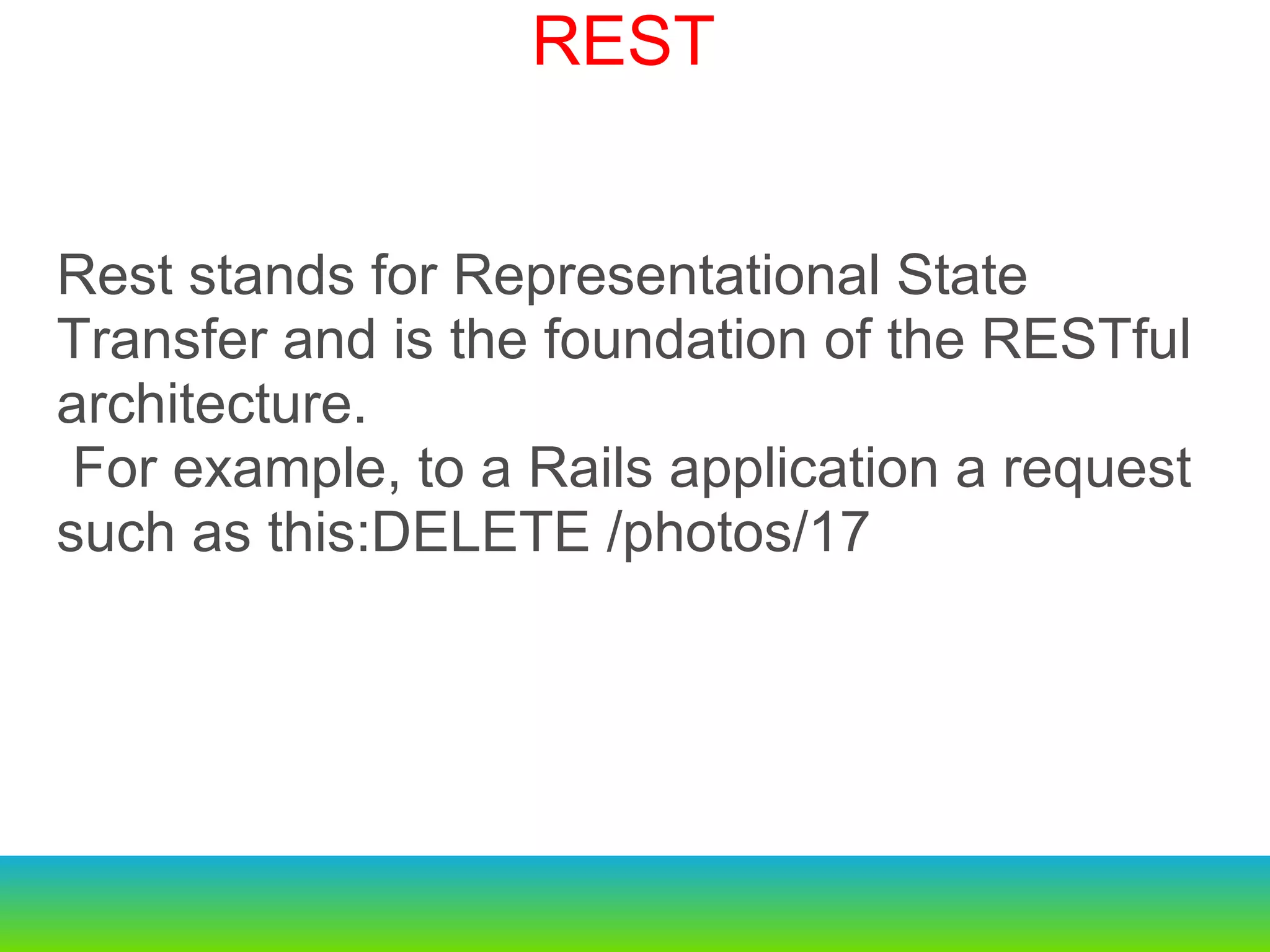 REST

Rest stands for Representational State Transfer and is the foundation of the RESTful architecture.

For example, to a Rails application a request such as this:DELETE /photos/17